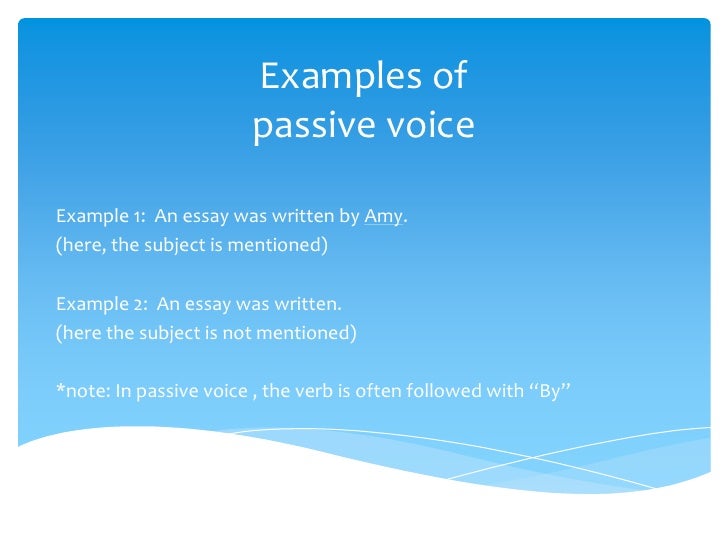 Examples of passive voice

Example 1: An essay was written by Amy.
(here, the subject is mentioned)

Example 2: An essay was written.
(here the subject is not mentioned)

*note: In passive voice , the verb is often followed with "By"